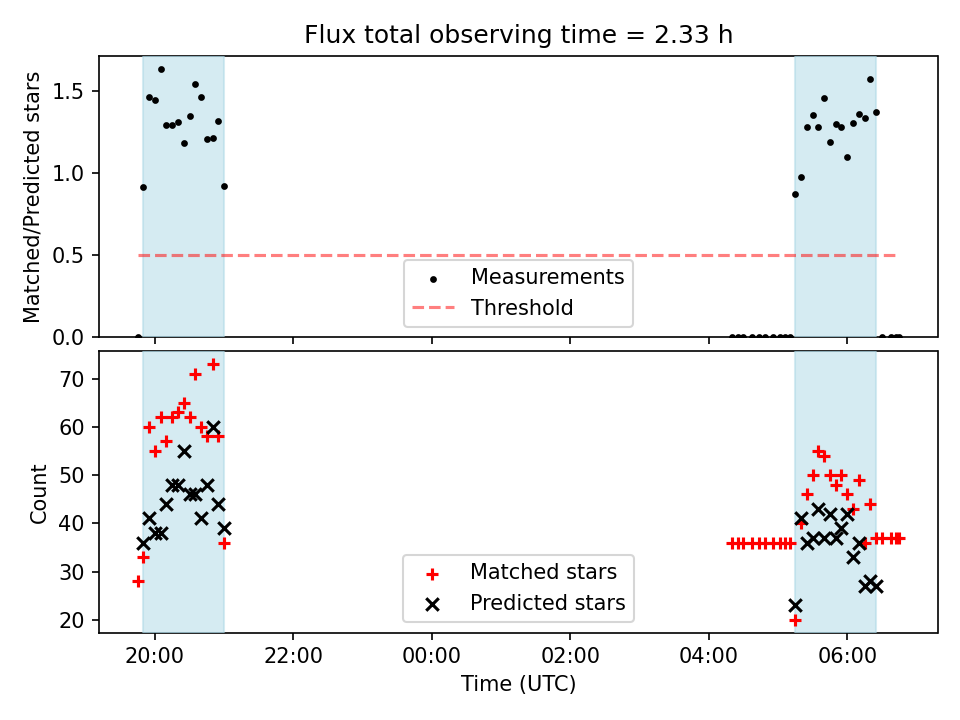 Flux total observing time = 2.33 h

Matched/Predicted stars

1.5
1.0
0.5
0.0

Measurements
Threshold

Count

70
60
50
40
30
20

Matched stars
Predicted stars

20:00
22:00
00:00
02:00
04:00
06:00

Time (UTC)